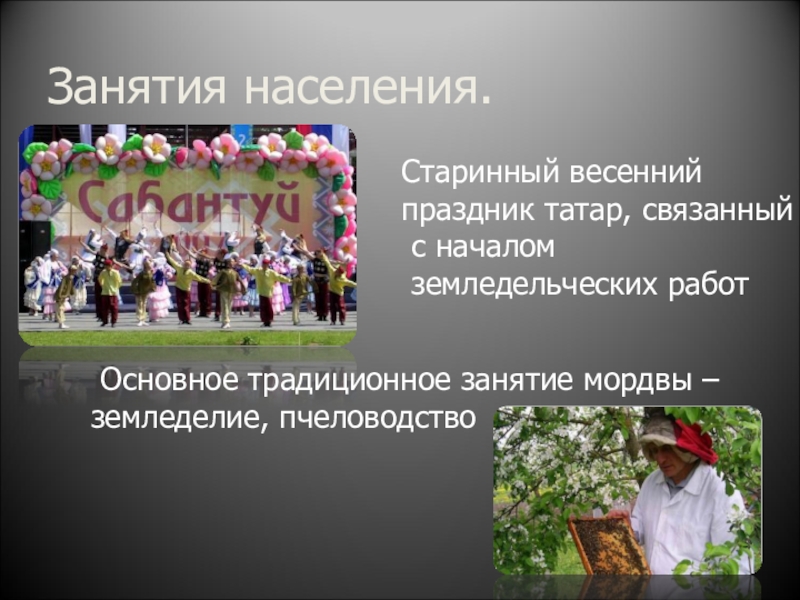 Занятия населения.

Сабантуй

Старинный весенний праздник татар, связанный с началом земледельческих работ

Основное традиционное занятие мордвы – земледелие, пчеловодство